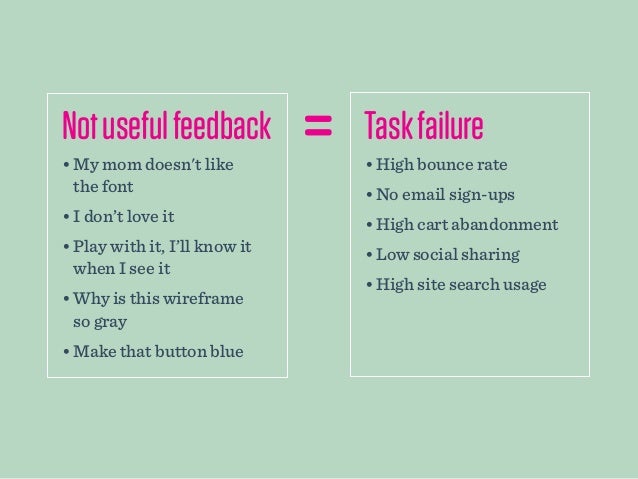 Not useful feedback

• My mom doesn't like the font
• I don't love it
• Play with it, I'll know it when I see it
• Why is this wireframe so gray
• Make that button blue

=

Task failure

• High bounce rate
• No email sign-ups
• High cart abandonment
• Low social sharing
• High site search usage